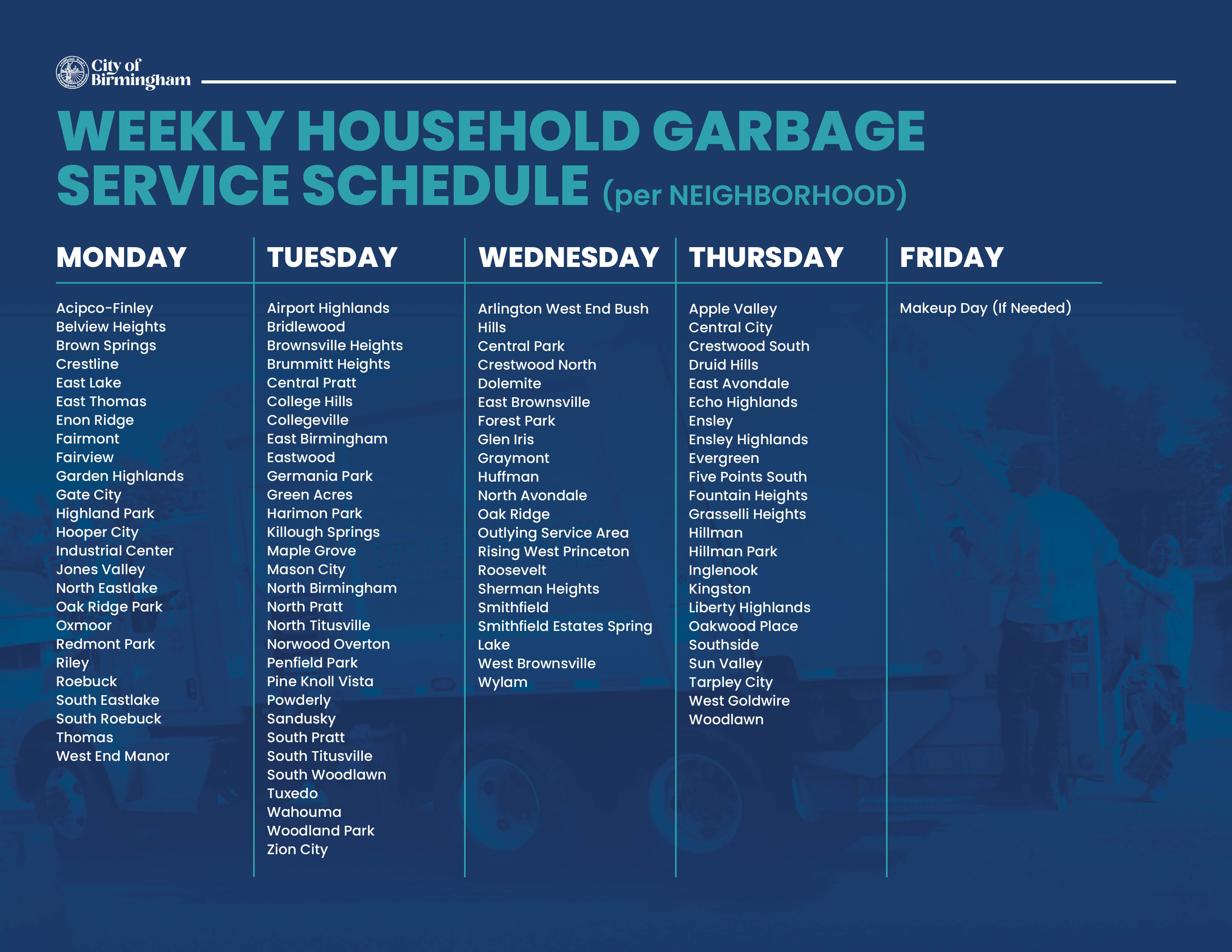 City of Birmingham

WEEKLY HOUSEHOLD GARBAGE SERVICE SCHEDULE (per NEIGHBORHOOD)

MONDAY

Acipco-Finley
Belview Heights
Brown Springs
Crestline
East Lake
East Thomas
Enon Ridge
Fairmont
Fairview
Garden Highlands
Gate City
Highland Park
Hooper City
Industrial Center
Jones Valley
North Eastlake
Oak Ridge Park
Oxmoor
Redmont Park
Riley
Roebuck
South Eastlake
South Roebuck
Thomas
West End Manor

TUESDAY

Airport Highlands
Bridlewood
Brownsville Heights
Brummitt Heights
Central Pratt
College Hills
Collegeville
East Birmingham
Eastwood
Germania Park
Green Acres
Harimon Park
Killough Springs
Maple Grove
Mason City
North Birmingham
North Pratt
North Titusville
Norwood Overton
Penfield Park
Pine Knoll Vista
Powderly
Sandusky
South Pratt
South Titusville
South Woodlawn
Tuxedo
Wahouma
Woodland Park
Zion City

WEDNESDAY

Arlington West End Bush Hills
Central Park
Crestwood North
Dolemite
East Brownsville
Forest Park
Glen Iris
Graymont
Huffman
North Avondale
Oak Ridge
Outlying Service Area
Rising West Princeton
Roosevelt
Sherman Heights
Smithfield
Smithfield Estates Spring Lake
West Brownsville
Wylam

THURSDAY

Apple Valley
Central City
Crestwood South
Druid Hills
East Avondale
Echo Highlands
Ensley
Ensley Highlands
Evergreen
Five Points South
Fountain Heights
Grasselli Heights
Hillman
Hillman Park
Inglenook
Kingston
Liberty Highlands
Oakwood Place
Southside
Sun Valley
Tarpley City
West Goldwire
Woodlawn

FRIDAY

Makeup Day (If Needed)